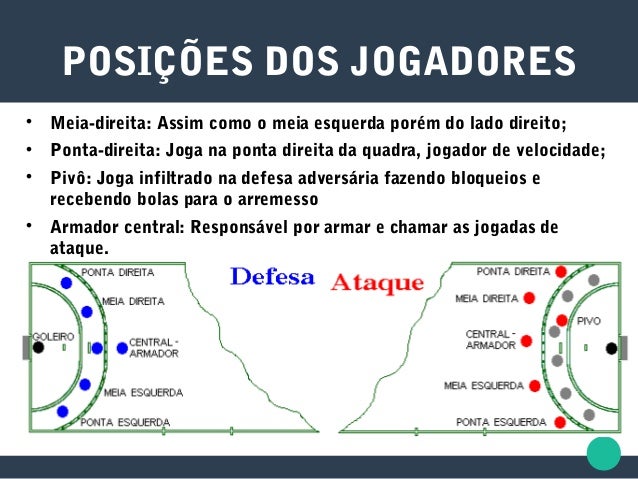 POSIÇÕES DOS JOGADORES

• Meia-direita: Assim como o meia esquerda porém do lado direito;
• Ponta-direita: Joga na ponta direita da quadra, jogador de velocidade;
• Pivô: Joga infiltrado na defesa adversária fazendo bloqueios e recebendo bolas para o arremesso
• Armador central: Responsável por armar e chamar as jogadas de ataque.

Defesa

PONTA DIREITA
MEIA DIREITA
GOLEIRO
CENTRAL - ARMADOR
MEIA ESQUERDA
PONTA ESQUERDA

Ataque

PONTA DIREITA
MEIA DIREITA
CENTRAL - ARMADOR
PIVO
MEIA ESQUERDA
PONTA ESQUERDA